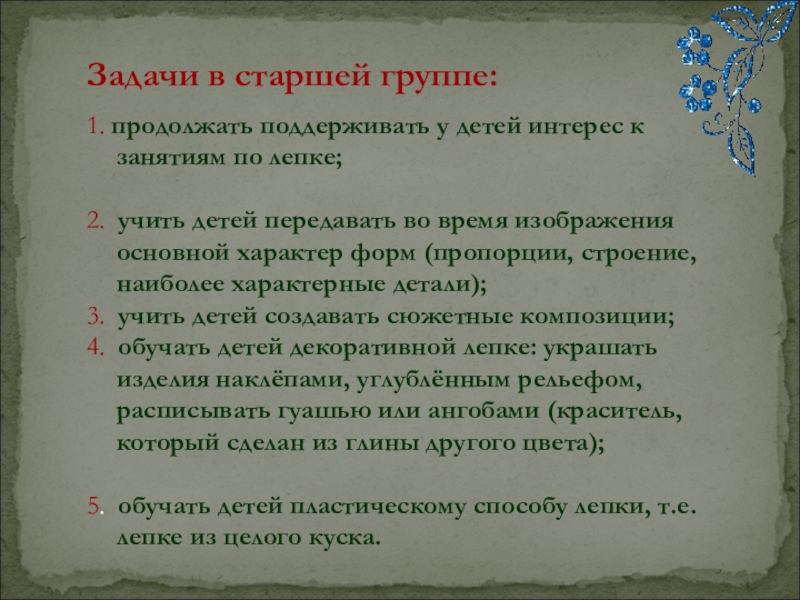 Задачи в старшей группе:

1. продолжать поддерживать у детей интерес к занятиям по лепке;

2. учить детей передавать во время изображения основной характер форм (пропорции, строение, наиболее характерные детали);
3. учить детей создавать сюжетные композиции;
4. обучать детей декоративной лепке: украшать изделия наклёпами, углублённым рельефом, расписывать гуашью или ангобами (краситель, который сделан из глины другого цвета);

5. обучать детей пластическому способу лепки, т.е. лепке из целого куска.